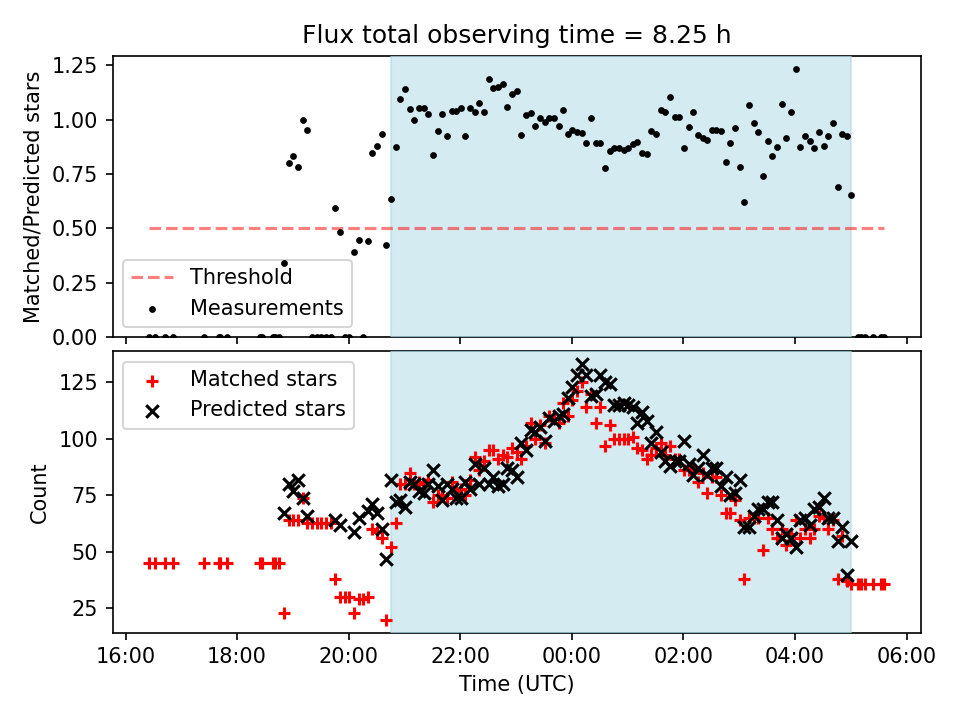 Flux total observing time = 8.25 h

Matched/Predicted stars

1.25
1.00
0.75
0.50
0.25
0.00

Threshold
Measurements

Count

125
100
75
50
25

Matched stars
Predicted stars

16:00 18:00 20:00 22:00 00:00 02:00 04:00 06:00

Time (UTC)